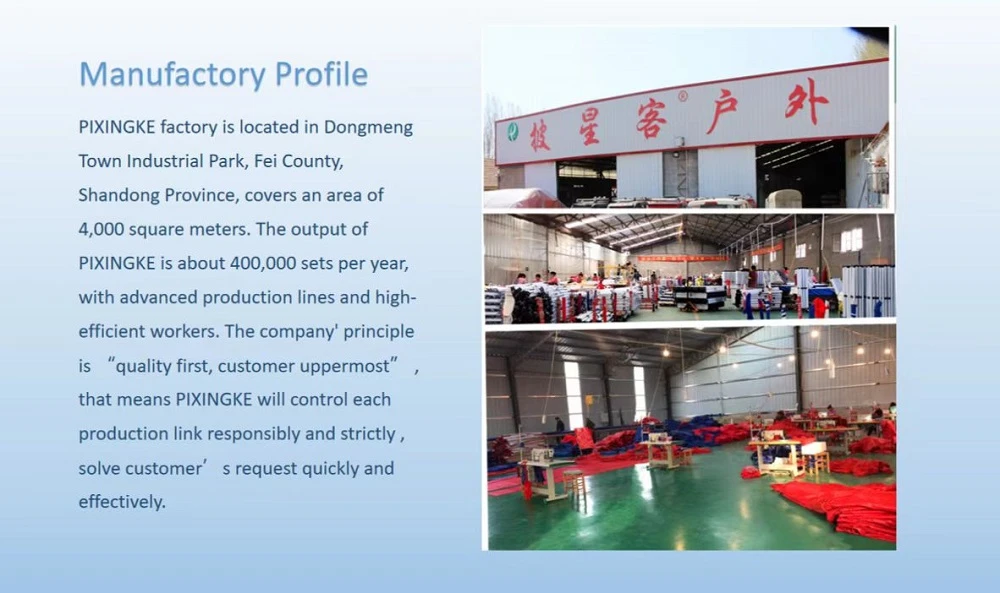 Manufactory Profile

PIXINGKE factory is located in Dongmeng Town Industrial Park, Fei County, Shandong Province, covers an area of 4,000 square meters. The output of PIXINGKE is about 400,000 sets per year, with advanced production lines and high-efficient workers. The company' principle is "quality first, customer uppermost" , that means PIXINGKE will control each production link responsibly and strictly , solve customer' s request quickly and effectively.

披星客®户外